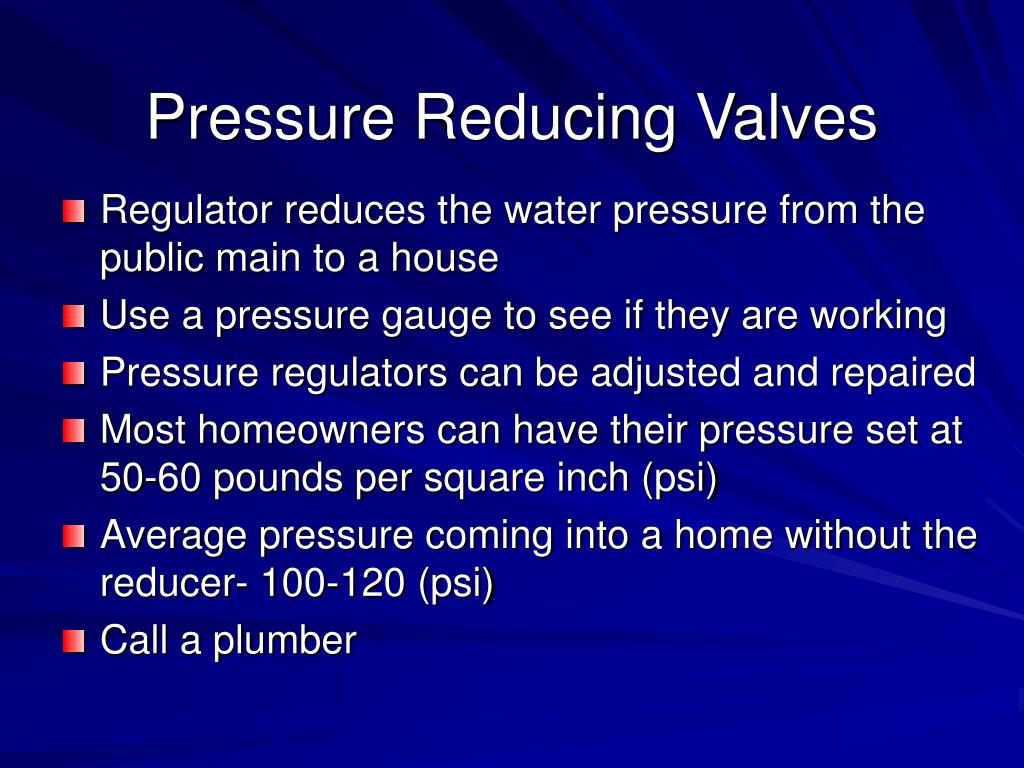 Pressure Reducing Valves

- Regulator reduces the water pressure from the public main to a house
- Use a pressure gauge to see if they are working
- Pressure regulators can be adjusted and repaired
- Most homeowners can have their pressure set at 50-60 pounds per square inch (psi)
- Average pressure coming into a home without the reducer- 100-120 (psi)
- Call a plumber